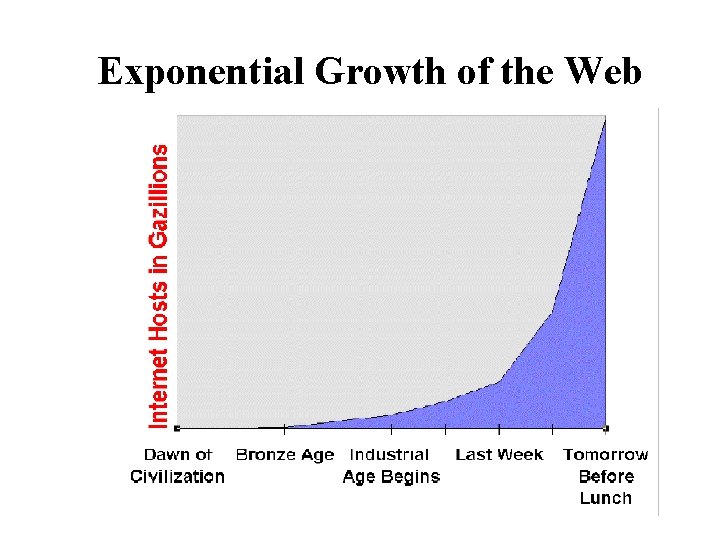 Exponential Growth of the Web

Internet Hosts in Gazillions

Dawn of Civilization

Bronze Age

Industrial Age Begins

Last Week

Tomorrow Before Lunch